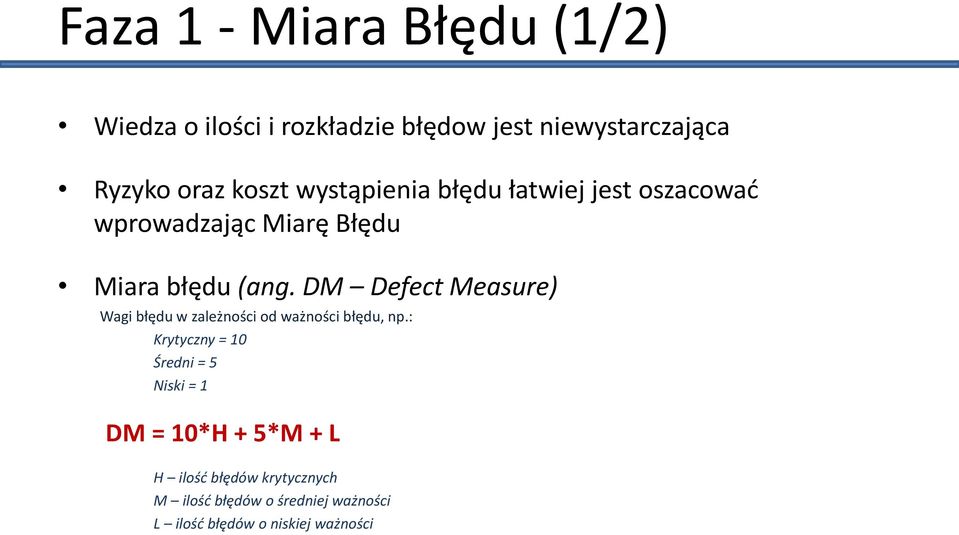 Faza 1 - Miara Błędu (1/2)

• Wiedza o ilości i rozkładzie błędow jest niewystarczająca

• Ryzyko oraz koszt wystąpienia błędu łatwiej jest oszacować wprowadzając Miarę Błędu

• Miara błędu (ang. DM – Defect Measure)

Wagi błędu w zależności od ważności błędu, np.:

Krytyczny = 10

Średni = 5

Niski = 1

DM = 10*H + 5*M + L

H – ilość błędów krytycznych

M – ilość błędów o średniej ważności

L – ilość błędów o niskiej ważności